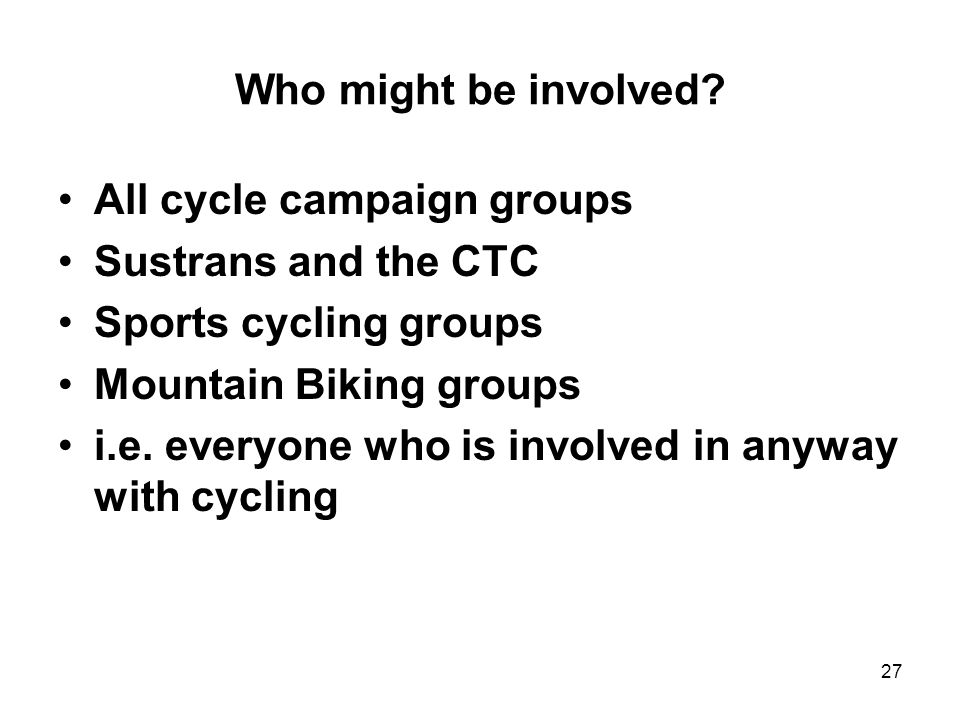 Who might be involved?

• All cycle campaign groups
• Sustrans and the CTC
• Sports cycling groups
• Mountain Biking groups
• i.e. everyone who is involved in anyway with cycling

27